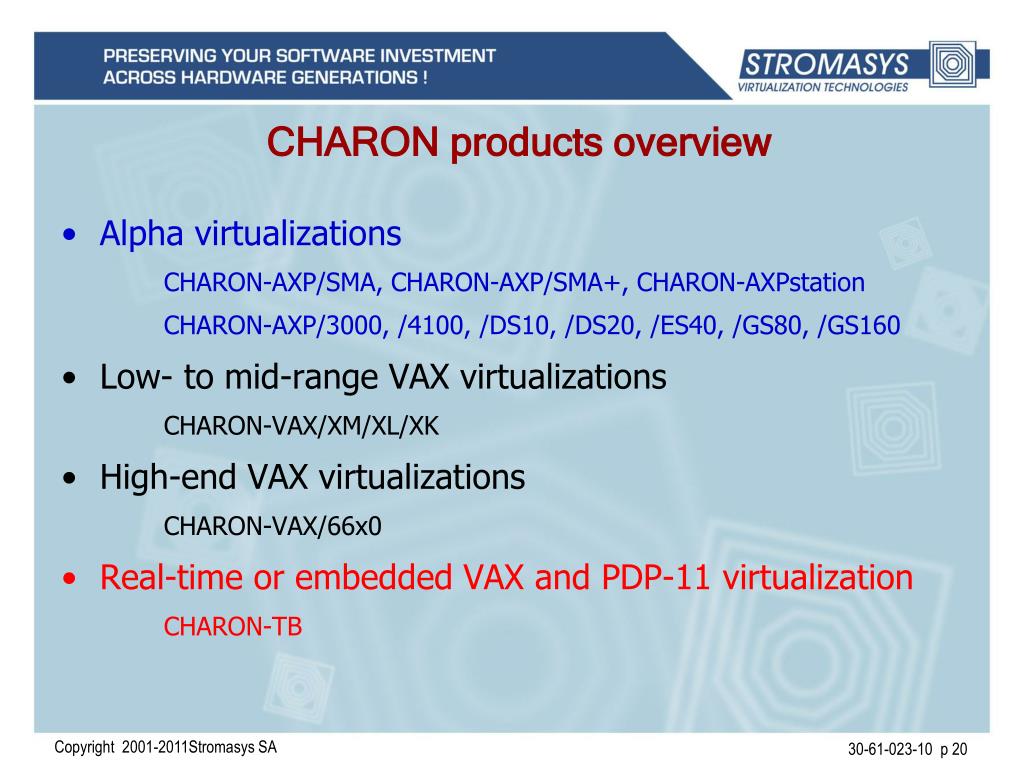 PRESERVING YOUR SOFTWARE INVESTMENT ACROSS HARDWARE GENERATIONS !

STROMASYS
VIRTUALIZATION TECHNOLOGIES

CHARON products overview

• Alpha virtualizations
CHARON-AXP/SMA, CHARON-AXP/SMA+, CHARON-AXPstation
CHARON-AXP/3000, /4100, /DS10, /DS20, /ES40, /GS80, /GS160

• Low- to mid-range VAX virtualizations
CHARON-VAX/XM/XL/XK

• High-end VAX virtualizations
CHARON-VAX/66x0

• Real-time or embedded VAX and PDP-11 virtualization
CHARON-TB

Copyright 2001-2011Stromasys SA

30-61-023-10 p 20